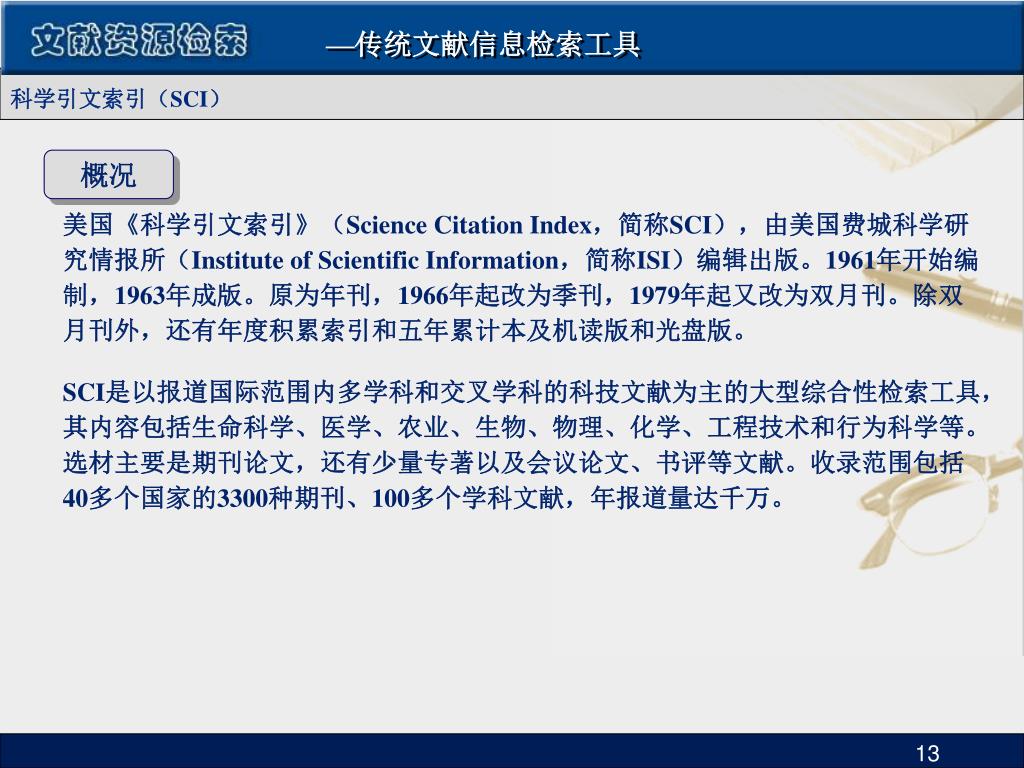 文献资源检索

—传统文献信息检索工具

科学引文索引（SCI）

概况

美国《科学引文索引》（Science Citation Index，简称SCI），由美国费城科学研究情报所（Institute of Scientific Information，简称ISI）编辑出版。1961年开始编制，1963年成版。原为年刊，1966年起改为季刊，1979年起又改为双月刊。除双月刊外，还有年度积累索引和五年累计本及机读版和光盘版。

SCI是以报道国际范围内多学科和交叉学科的科技文献为主的大型综合性检索工具，其内容包括生命科学、医学、农业、生物、物理、化学、工程技术和行为科学等。选材主要是期刊论文，还有少量专著以及会议论文、书评等文献。收录范围包括40多个国家的3300种期刊、100多个学科文献，年报道量达千万。

13